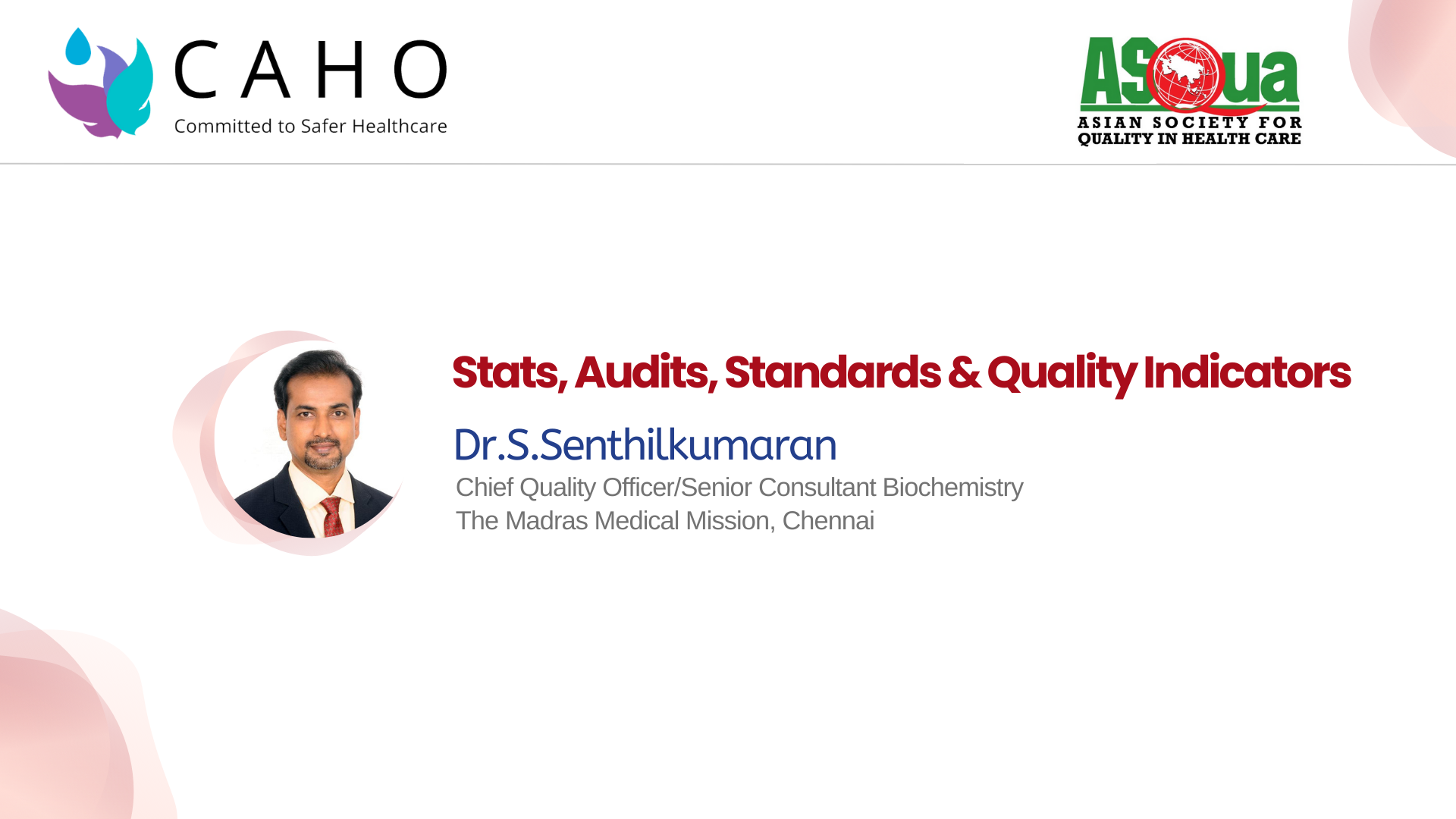 CAHO
Committed to Safer Healthcare

ASQua
ASIAN SOCIETY FOR QUALITY IN HEALTH CARE

Stats, Audits, Standards & Quality Indicators

Dr.S.Senthilkumaran
Chief Quality Officer/Senior Consultant Biochemistry
The Madras Medical Mission, Chennai